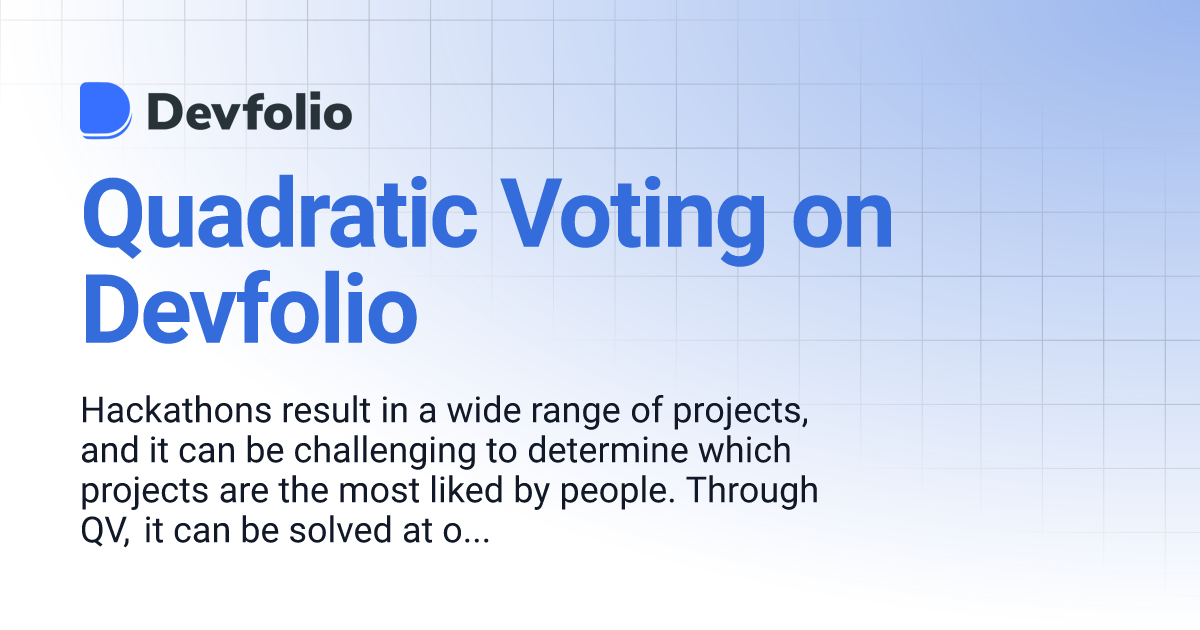 Devfolio

Quadratic Voting on Devfolio

Hackathons result in a wide range of projects, and it can be challenging to determine which projects are the most liked by people. Through QV, it can be solved at o...